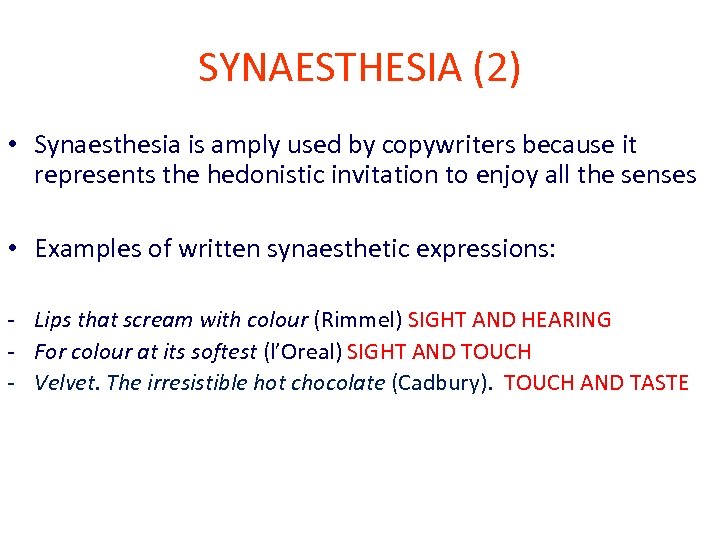 SYNAESTHESIA (2)

• Synaesthesia is amply used by copywriters because it represents the hedonistic invitation to enjoy all the senses

• Examples of written synaesthetic expressions:

- Lips that scream with colour (Rimmel) SIGHT AND HEARING
- For colour at its softest (l'Oreal) SIGHT AND TOUCH
- Velvet. The irresistible hot chocolate (Cadbury). TOUCH AND TASTE